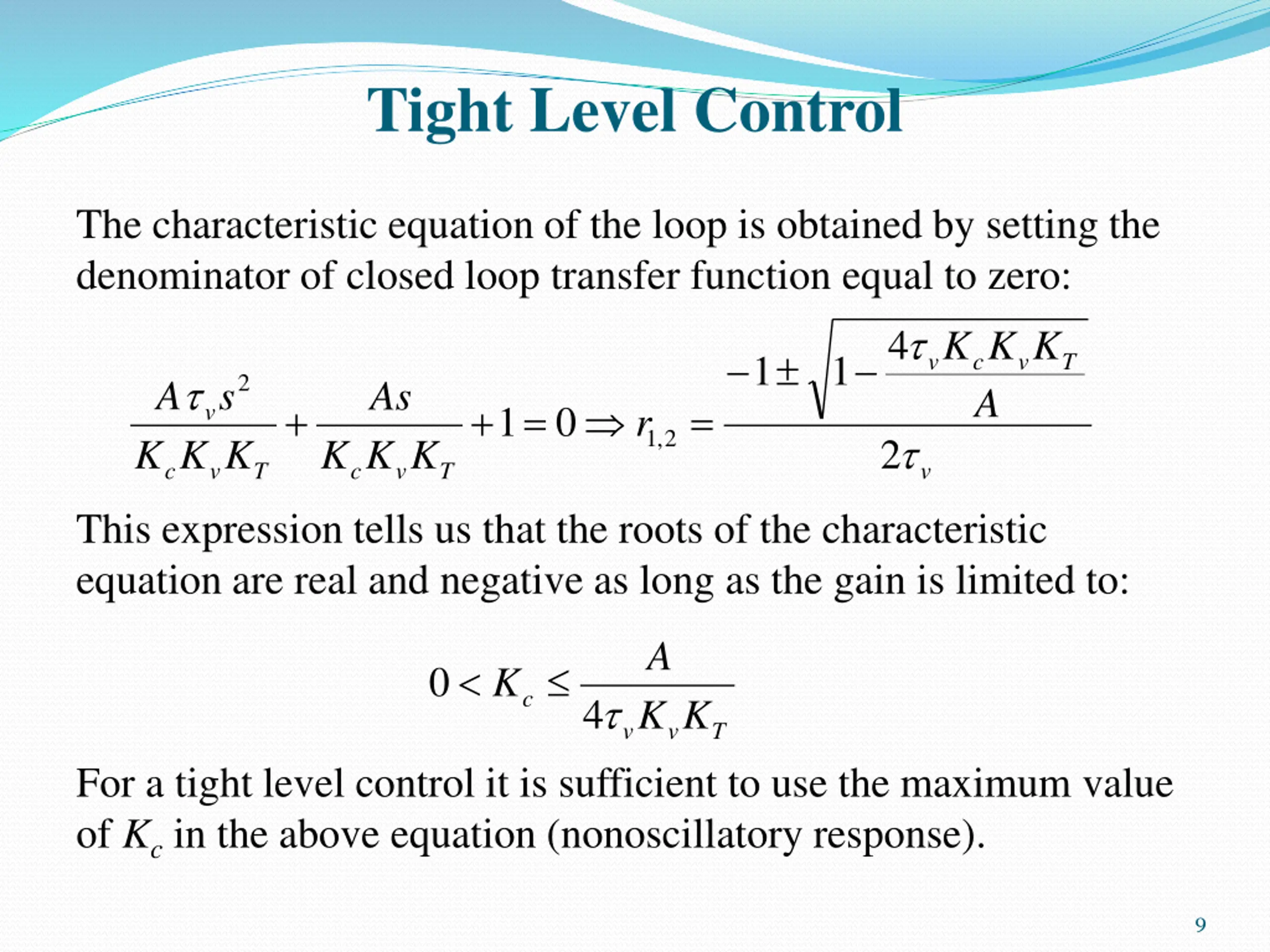 Tight Level Control

The characteristic equation of the loop is obtained by setting the denominator of closed loop transfer function equal to zero:

$\frac{A\tau_v s^2}{K_c K_v K_T} + \frac{As}{K_c K_v K_T} + 1 = 0 \Rightarrow r_{1,2} = \frac{-1 \pm \sqrt{1 - \frac{4\tau_v K_c K_v K_T}{A}}}{2\tau_v}$

This expression tells us that the roots of the characteristic equation are real and negative as long as the gain is limited to:

$0 < K_c \leq \frac{A}{4\tau_v K_v K_T}$

For a tight level control it is sufficient to use the maximum value of $K_c$ in the above equation (nonoscillatory response).

9